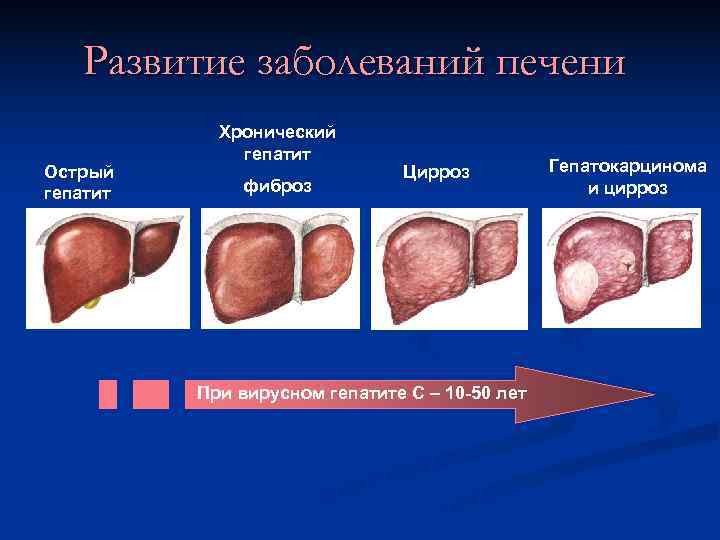 Развитие заболеваний печени

Острый гепатит

Хронический гепатит

фиброз

Цирроз

Гепатокарцинома и цирроз

При вирусном гепатите С – 10-50 лет